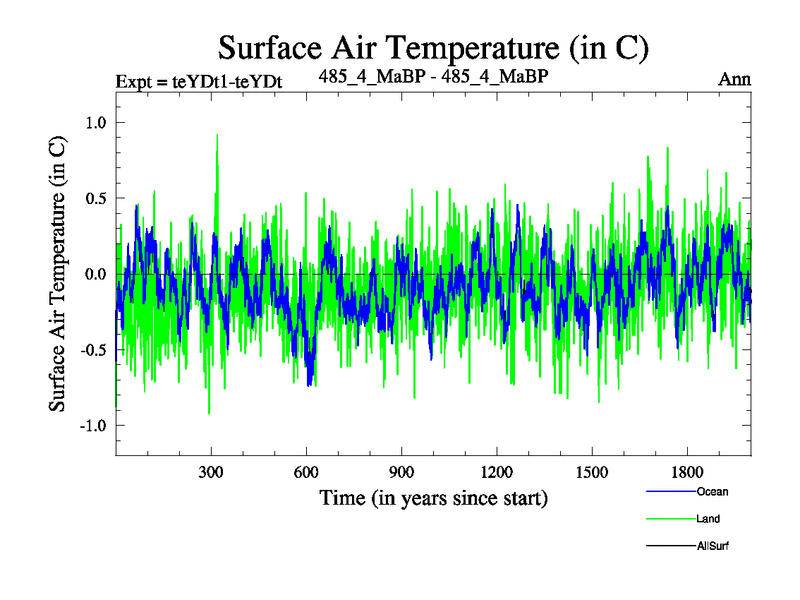 Surface Air Temperature (in C)

Expt = teYDt1-teYDt    485_4_MaBP - 485_4_MaBP    Ann

Surface Air Temperature (in C)

1.0
0.5
0.0
-0.5
-1.0

300 600 900 1200 1500 1800

Time (in years since start)

Ocean
Land
AllSurf